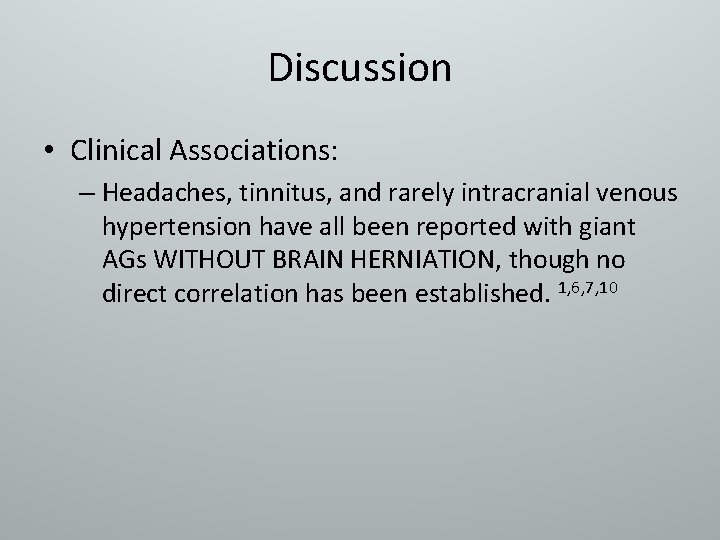 Discussion

• Clinical Associations:

– Headaches, tinnitus, and rarely intracranial venous hypertension have all been reported with giant AGs WITHOUT BRAIN HERNIATION, though no direct correlation has been established. $^{1,6,7,10}$